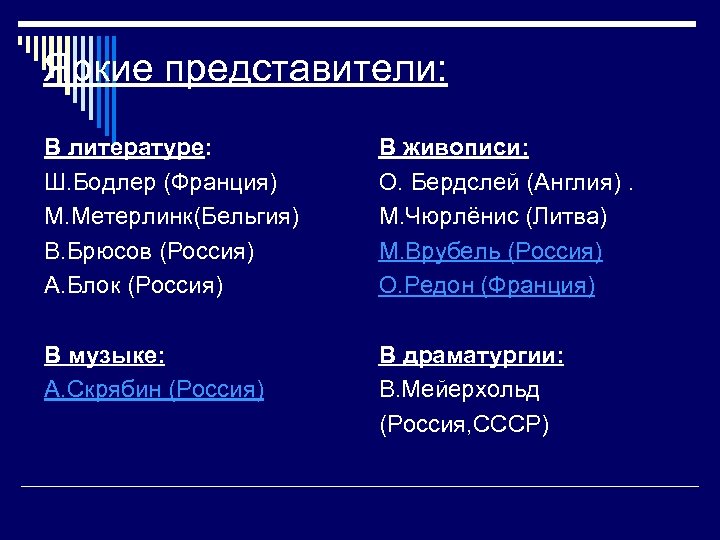 Яркие представители:

В литературе:
Ш.Бодлер (Франция)
М.Метерлинк(Бельгия)
В.Брюсов (Россия)
А.Блок (Россия)

В музыке:
А.Скрябин (Россия)

В живописи:
О. Бердслей (Англия) .
М.Чюрлёнис (Литва)
М.Врубель (Россия)
О.Редон (Франция)

В драматургии:
В.Мейерхольд
(Россия,СССР)